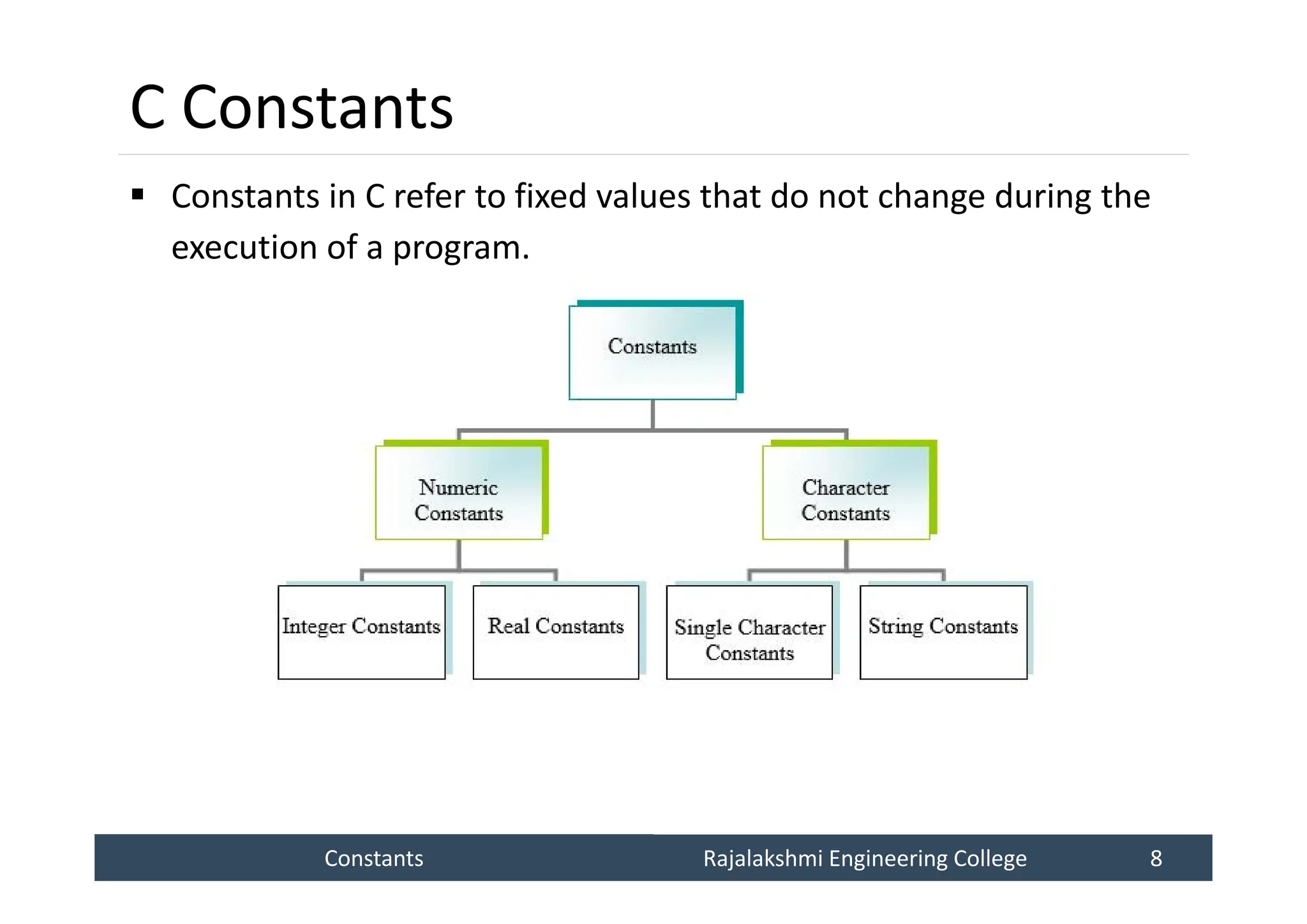 C Constants

▪ Constants in C refer to fixed values that do not change during the execution of a program.

Constants

Numeric Constants

Character Constants

Integer Constants

Real Constants

Single Character Constants

String Constants

Constants

Rajalakshmi Engineering College

8